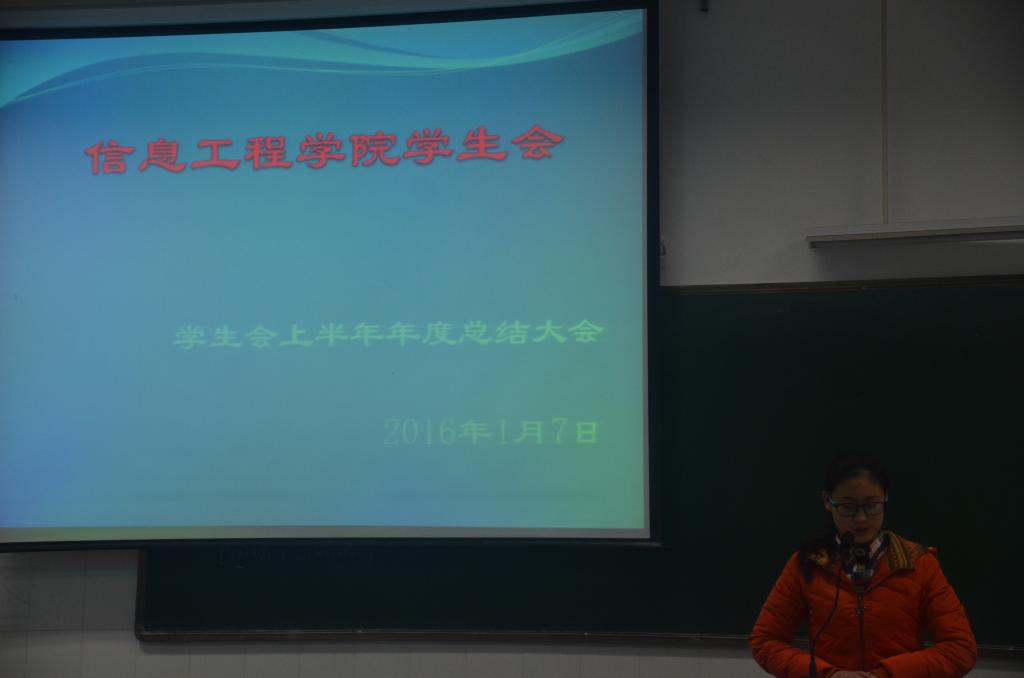 信息工程学院学生会

学生会上半年年度总结大会

2016年1月7日